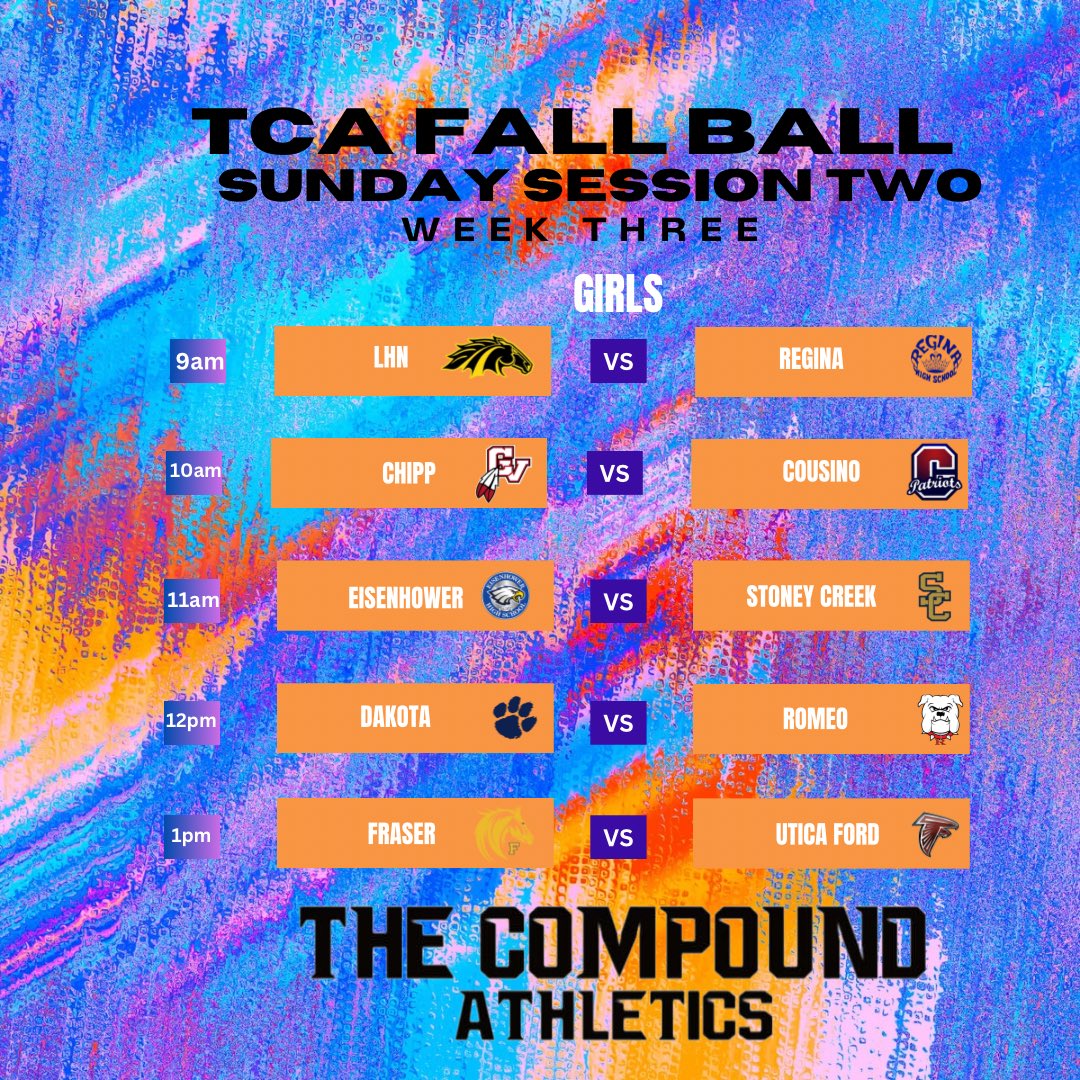 TCA FALL BALL
SUNDAY SESSION TWO
WEEK THREE

GIRLS

9am LHN VS REGINA

REGINA HIGH SCHOOL

10am CHIPP CV VS COUSINO

C Patriots

11am EISENHOWER

EISENHOWER HIGH SCHOOL

VS STONEY CREEK SC

12pm DAKOTA VS ROMEO

1pm FRASER F VS UTICA FORD

THE COMPOUND
ATHLETICS